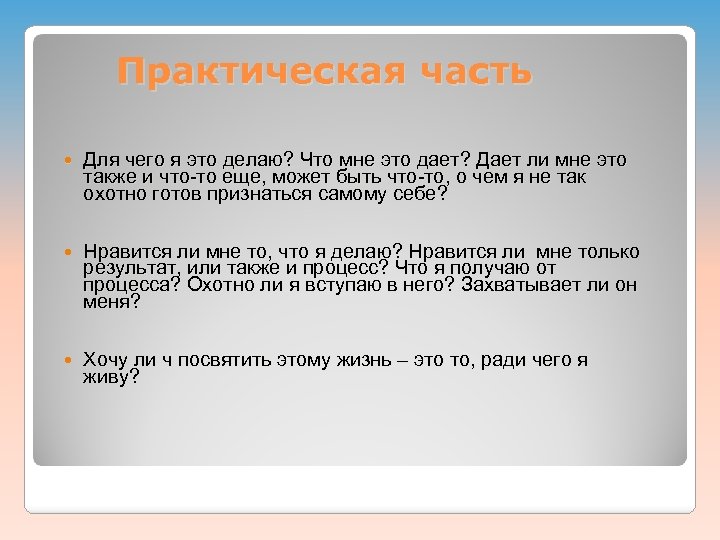 Практическая часть

Для чего я это делаю? Что мне это дает? Дает ли мне это также и что-то еще, может быть что-то, о чем я не так охотно готов признаться самому себе?

Нравится ли мне то, что я делаю? Нравится ли мне только результат, или также и процесс? Что я получаю от процесса? Охотно ли я вступаю в него? Захватывает ли он меня?

Хочу ли ч посвятить этому жизнь – это то, ради чего я живу?